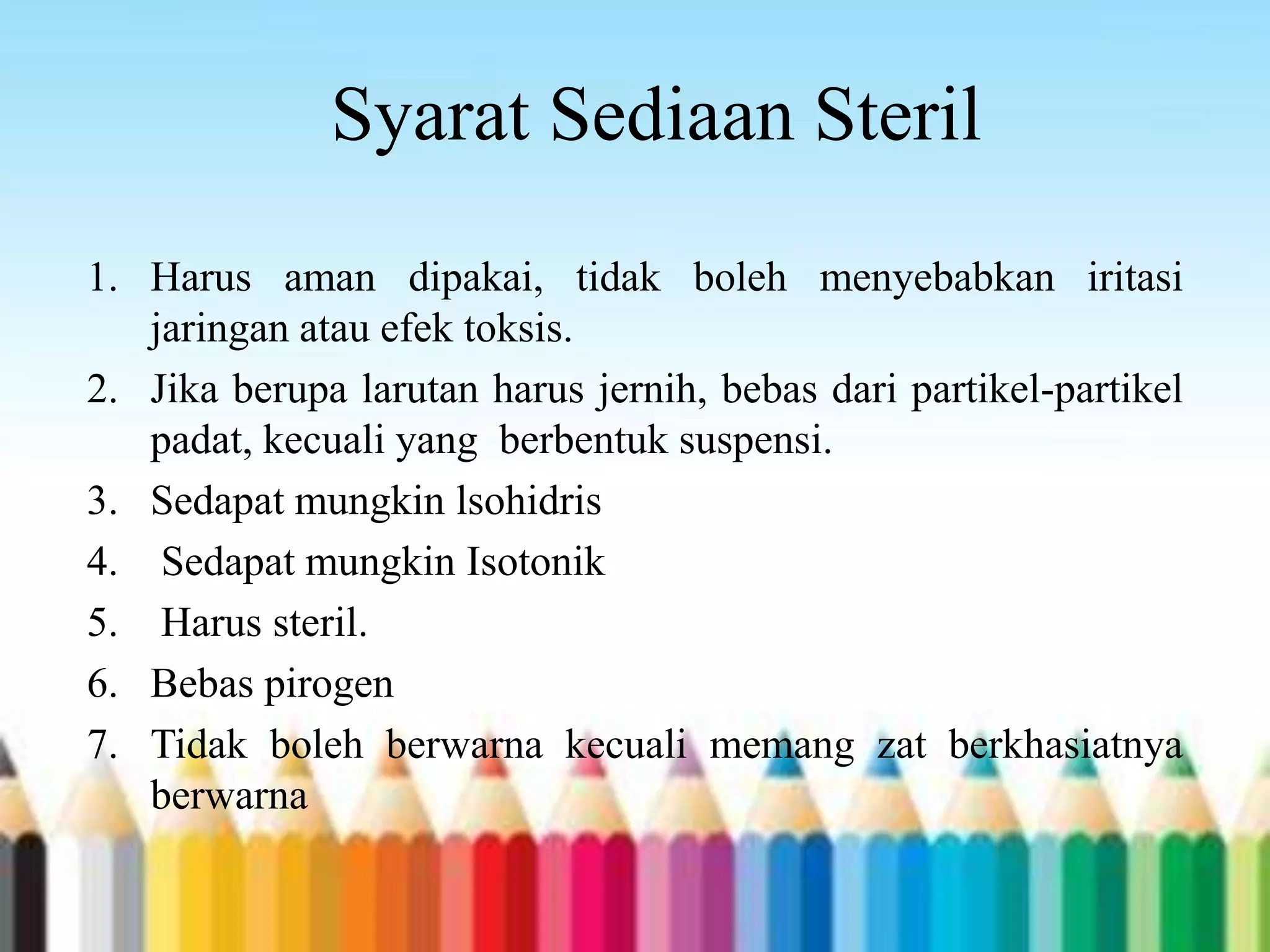 Syarat Sediaan Steril

1. Harus aman dipakai, tidak boleh menyebabkan iritasi jaringan atau efek toksis.
2. Jika berupa larutan harus jernih, bebas dari partikel-partikel padat, kecuali yang berbentuk suspensi.
3. Sedapat mungkin lsohidris
4. Sedapat mungkin Isotonik
5. Harus steril.
6. Bebas pirogen
7. Tidak boleh berwarna kecuali memang zat berkhasiatnya berwarna